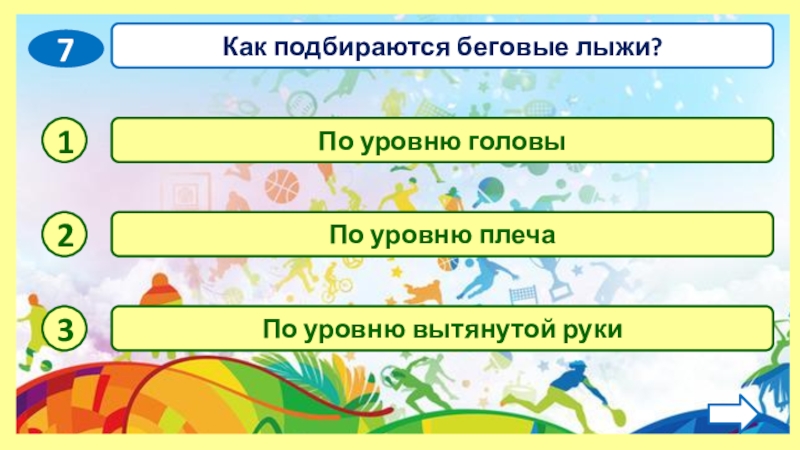 7

Как подбираются беговые лыжи?

1

По уровню головы

2

По уровню плеча

3

По уровню вытянутой руки